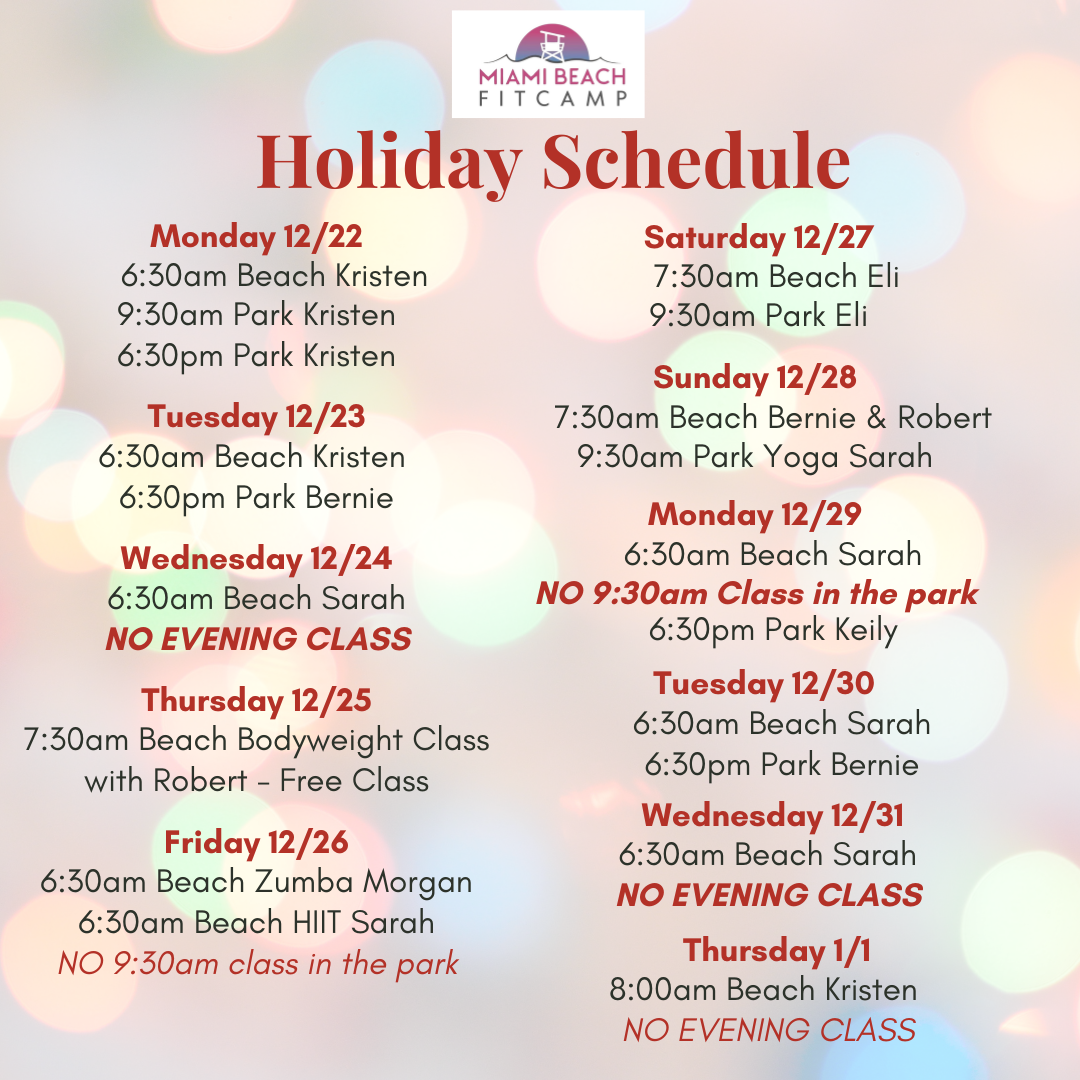 MIAMI BEACH
FITCAMP

Holiday Schedule

Monday 12/22
6:30am Beach Kristen
9:30am Park Kristen
6:30pm Park Kristen

Tuesday 12/23
6:30am Beach Kristen
6:30pm Park Bernie

Wednesday 12/24
6:30am Beach Sarah
NO EVENING CLASS

Thursday 12/25
7:30am Beach Bodyweight Class with Robert - Free Class

Friday 12/26
6:30am Beach Zumba Morgan
6:30am Beach HIIT Sarah
NO 9:30am class in the park

Saturday 12/27
7:30am Beach Eli
9:30am Park Eli

Sunday 12/28
7:30am Beach Bernie & Robert
9:30am Park Yoga Sarah

Monday 12/29
6:30am Beach Sarah
NO 9:30am Class in the park
6:30pm Park Keily

Tuesday 12/30
6:30am Beach Sarah
6:30pm Park Bernie

Wednesday 12/31
6:30am Beach Sarah
NO EVENING CLASS

Thursday 1/1
8:00am Beach Kristen
NO EVENING CLASS